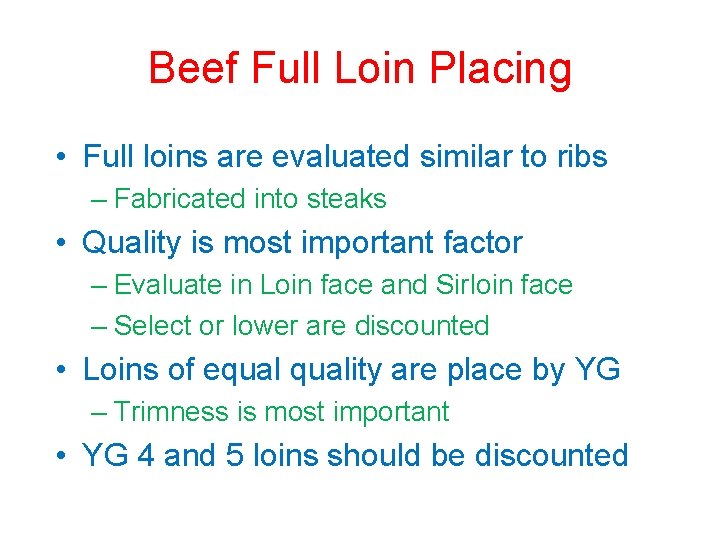 Beef Full Loin Placing

• Full loins are evaluated similar to ribs
– Fabricated into steaks
• Quality is most important factor
– Evaluate in Loin face and Sirloin face
– Select or lower are discounted
• Loins of equal quality are place by YG
– Trimness is most important
• YG 4 and 5 loins should be discounted